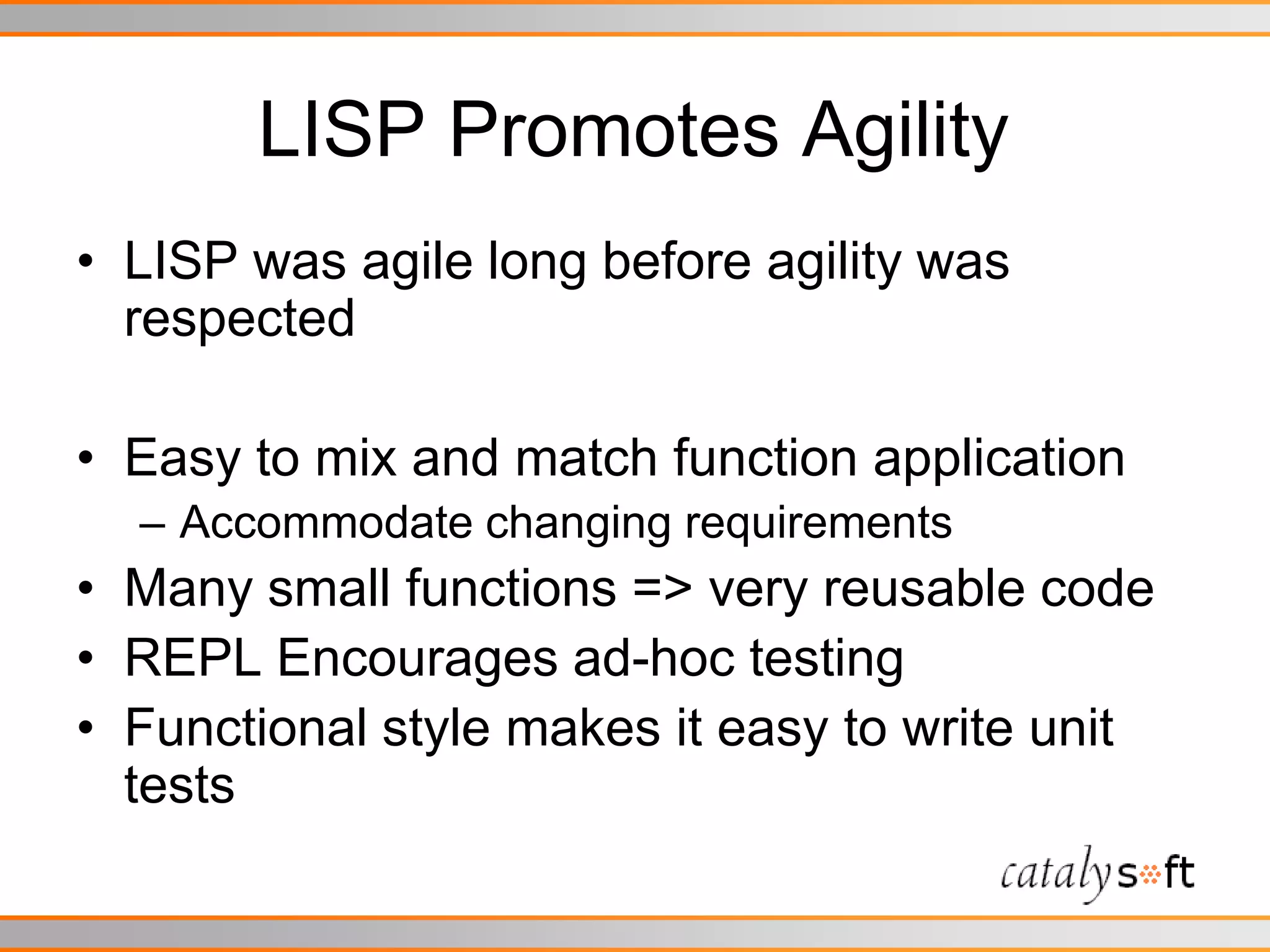 LISP Promotes Agility

• LISP was agile long before agility was respected

• Easy to mix and match function application
– Accommodate changing requirements
• Many small functions => very reusable code
• REPL Encourages ad-hoc testing
• Functional style makes it easy to write unit tests

catalysoft